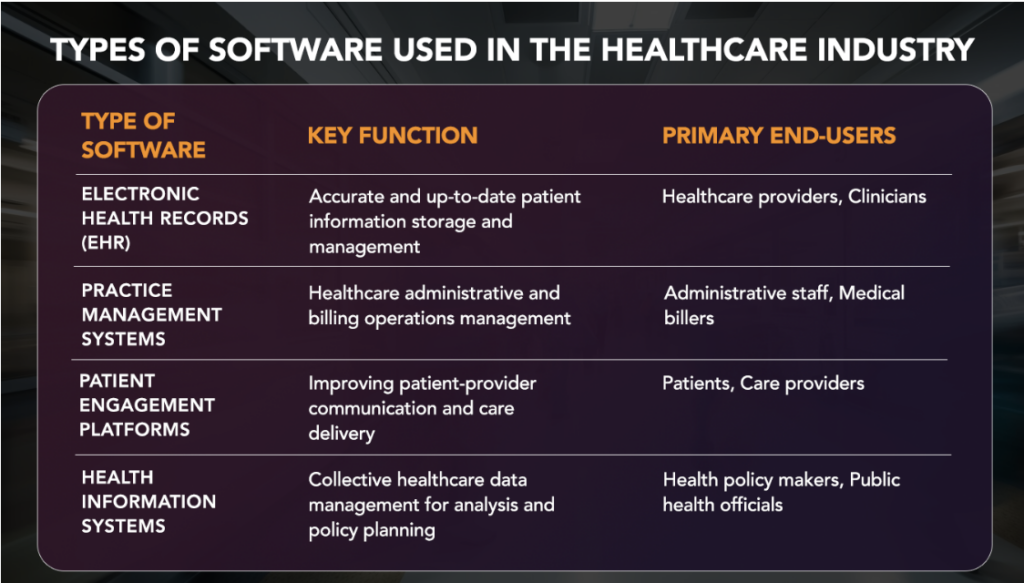 TYPES OF SOFTWARE USED IN THE HEALTHCARE INDUSTRY

| TYPE OF SOFTWARE | KEY FUNCTION | PRIMARY END-USERS |
|---|---|---|
| ELECTRONIC HEALTH RECORDS (EHR) | Accurate and up-to-date patient information storage and management | Healthcare providers, Clinicians |
| PRACTICE MANAGEMENT SYSTEMS | Healthcare administrative and billing operations management | Administrative staff, Medical billers |
| PATIENT ENGAGEMENT PLATFORMS | Improving patient-provider communication and care delivery | Patients, Care providers |
| HEALTH INFORMATION SYSTEMS | Collective healthcare data management for analysis and policy planning | Health policy makers, Public health officials |